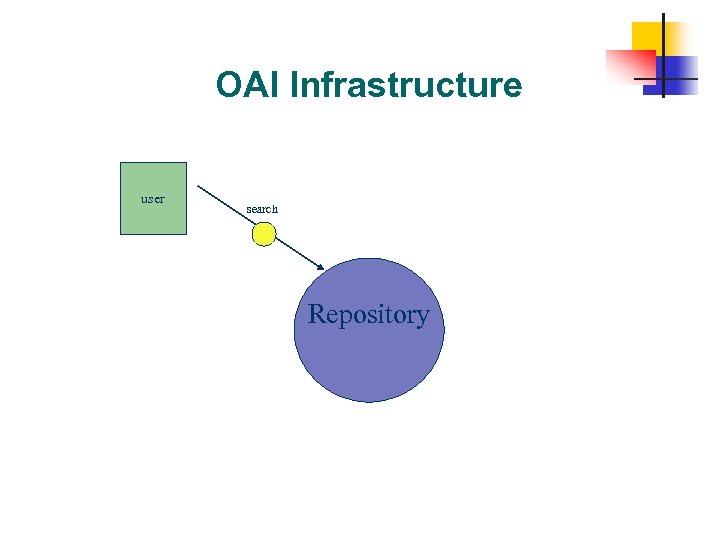 OAI Infrastructure

user

search

Repository